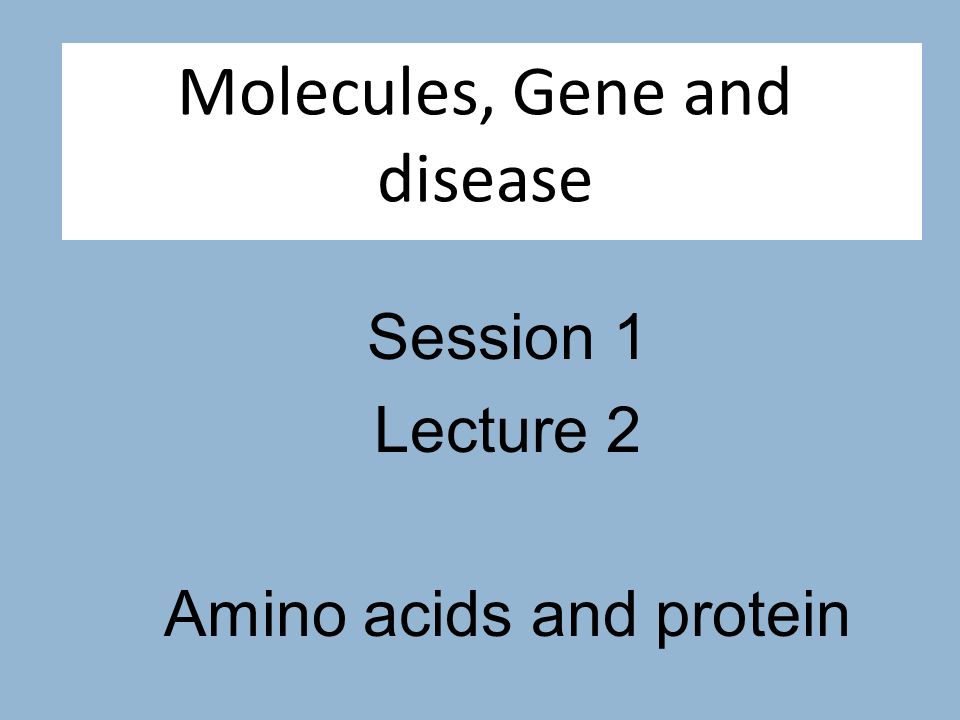 Molecules, Gene and disease

Session 1
Lecture 2

Amino acids and protein